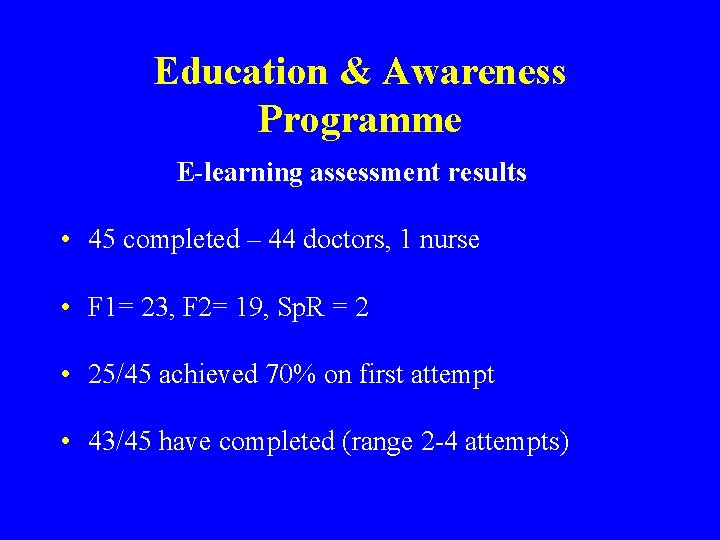 Education & Awareness Programme

E-learning assessment results

• 45 completed – 44 doctors, 1 nurse

• F1= 23, F2= 19, SpR = 2

• 25/45 achieved 70% on first attempt

• 43/45 have completed (range 2-4 attempts)